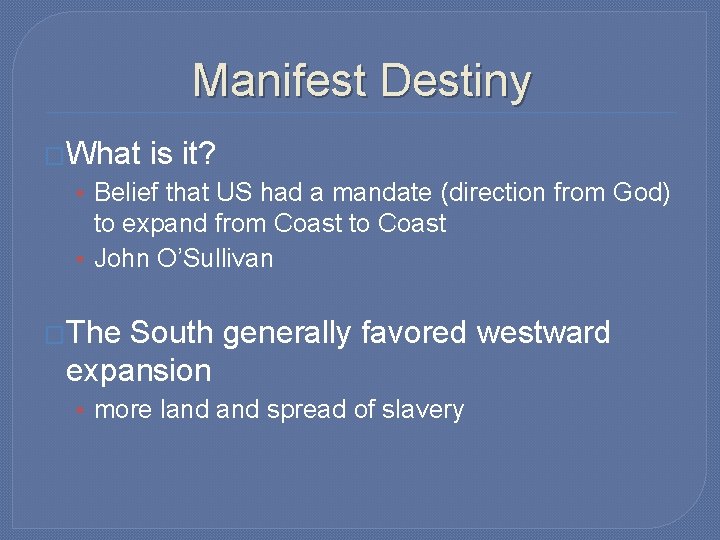 Manifest Destiny

What is it?

Belief that US had a mandate (direction from God) to expand from Coast to Coast

John O'Sullivan

The South generally favored westward expansion

more land and spread of slavery